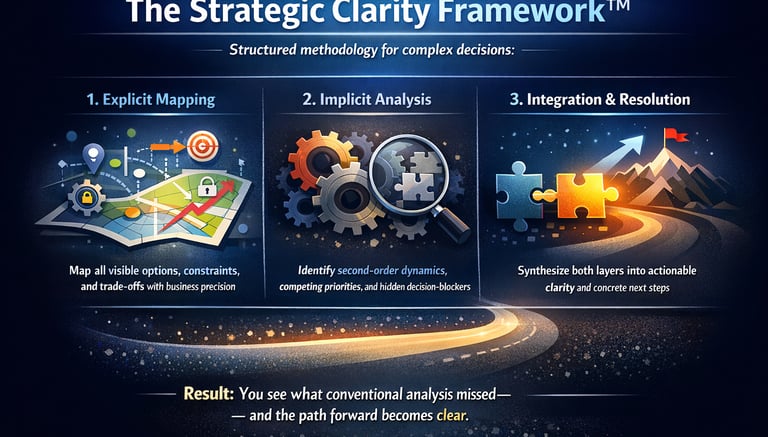 The Strategic Clarity Framework™

Structured methodology for complex decisions:

1. Explicit Mapping

Map all visible options, constraints, and trade-offs with business precision

2. Implicit Analysis

Identify second-order dynamics, competing priorities, and hidden decision-blockers

3. Integration & Resolution

Synthesize both layers into actionable clarity and concrete next steps

Result: You see what conventional analysis missed— — and the path forward becomes clear.